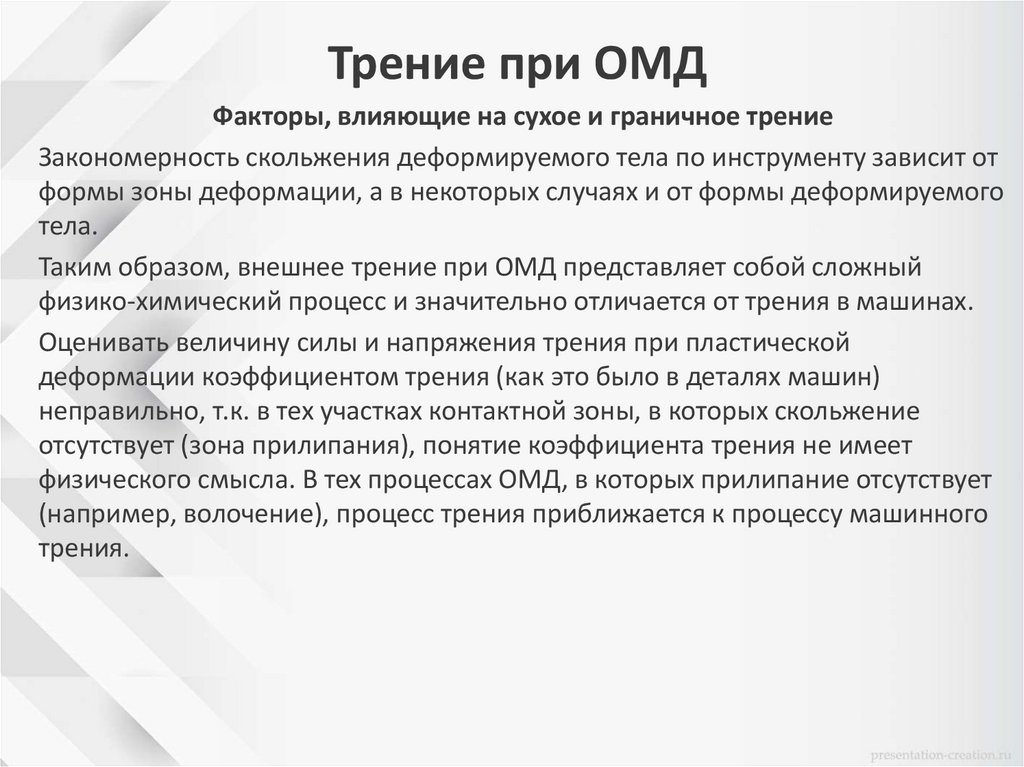 Трение при ОМД

Факторы, влияющие на сухое и граничное трение

Закономерность скольжения деформируемого тела по инструменту зависит от формы зоны деформации, а в некоторых случаях и от формы деформируемого тела.

Таким образом, внешнее трение при ОМД представляет собой сложный физико-химический процесс и значительно отличается от трения в машинах.

Оценивать величину силы и напряжения трения при пластической деформации коэффициентом трения (как это было в деталях машин) неправильно, т.к. в тех участках контактной зоны, в которых скольжение отсутствует (зона прилипания), понятие коэффициента трения не имеет физического смысла. В тех процессах ОМД, в которых прилипание отсутствует (например, волочение), процесс трения приближается к процессу машинного трения.

presentation-creation.ru